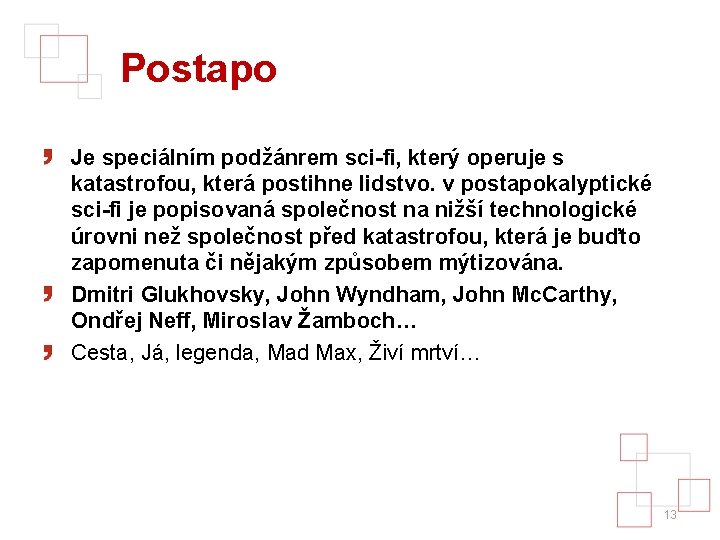 Postapo

Je speciálním podžánrem sci-fi, který operuje s katastrofou, která postihne lidstvo. v postapokalyptické sci-fi je popisovaná společnost na nižší technologické úrovni než společnost před katastrofou, která je buďto zapomenuta či nějakým způsobem mýtizována.

Dmitri Glukhovsky, John Wyndham, John McCarthy, Ondřej Neff, Miroslav Žamboch…

Cesta, Já, legenda, Mad Max, Živí mrtví…

13